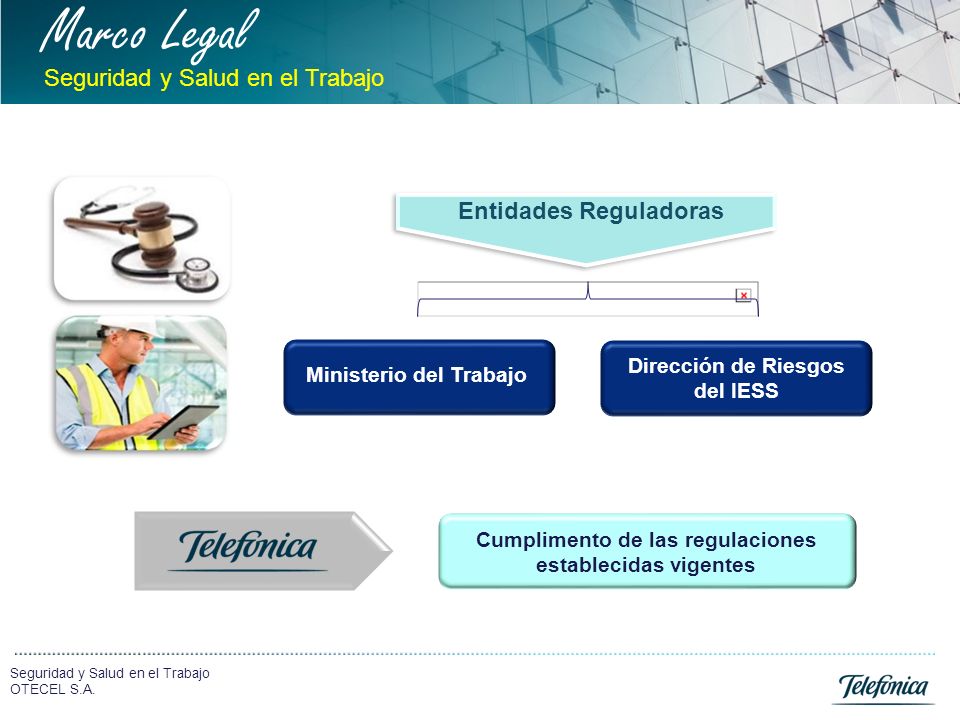 Marco Legal
Seguridad y Salud en el Trabajo

Entidades Reguladoras

Ministerio del Trabajo

Dirección de Riesgos del IESS

Telefónica

Cumplimento de las regulaciones establecidas vigentes

Seguridad y Salud en el Trabajo
OTECEL S.A.

Telefónica